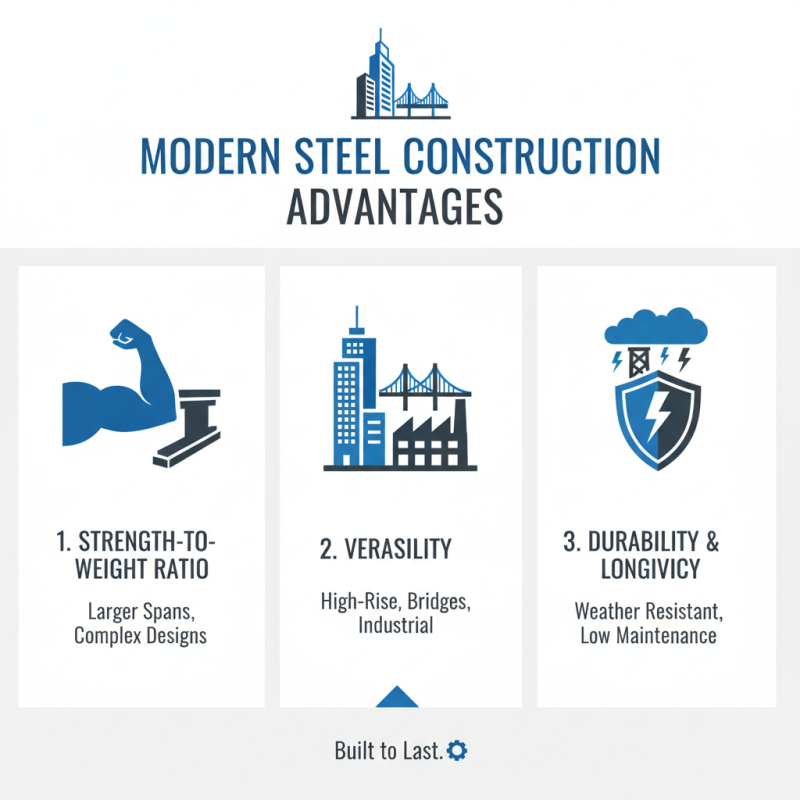 MODERN STEEL CONSTRUCTION
ADVANTAGES

1. STRENGTH-TO-WEIGHT RATIO

Larger Spans, Complex Designs

2. VERASILITY

High-Rise, Bridges, Industrial

3. DURABILITY & LONGIVICY

Weather Resistant, Low Maintenance

Built to Last.